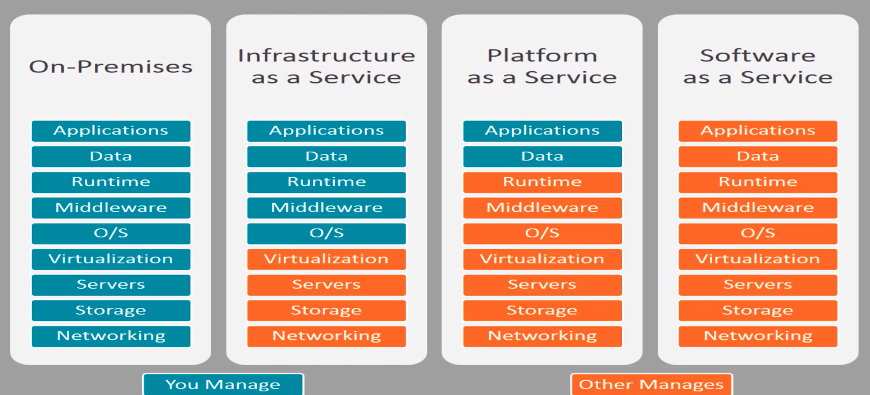 On-Premises

Applications
Data
Runtime
Middleware
O/S
Virtualization
Servers
Storage
Networking

Infrastructure as a Service

Applications
Data
Runtime
Middleware
O/S
Virtualization
Servers
Storage
Networking

Platform as a Service

Applications
Data
Runtime
Middleware
O/S
Virtualization
Servers
Storage
Networking

Software as a Service

Applications
Data
Runtime
Middleware
O/S
Virtualization
Servers
Storage
Networking

You Manage

Other Manages